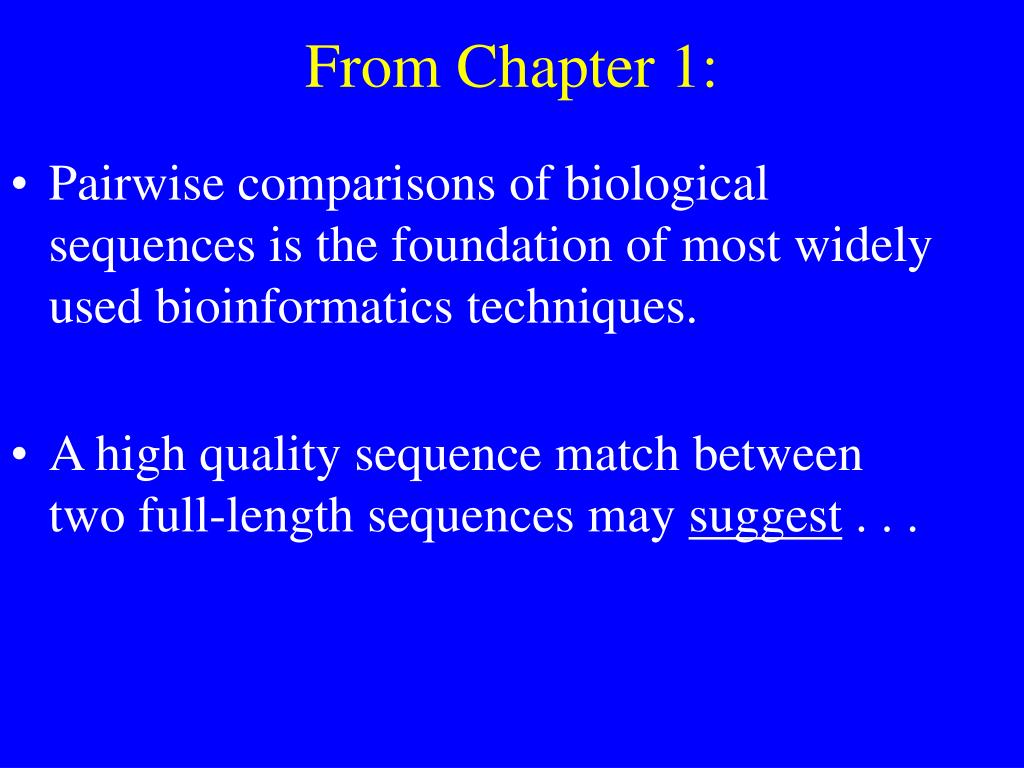 From Chapter 1:

• Pairwise comparisons of biological sequences is the foundation of most widely used bioinformatics techniques.

• A high quality sequence match between two full-length sequences may suggest . . .